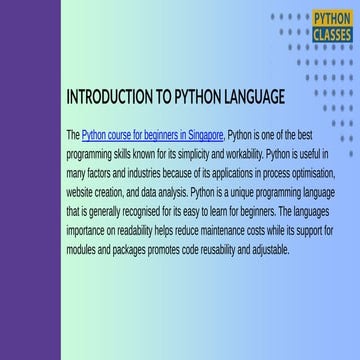 PYTHON CLASSES

INTRODUCTION TO PYTHON LANGUAGE

The Python course for beginners in Singapore, Python is one of the best programming skills known for its simplicity and workability. Python is useful in many factors and industries because of its applications in process optimisation, website creation, and data analysis. Python is a unique programming language that is generally recognised for its easy to learn for beginners. The languages importance on readability helps reduce maintenance costs while its support for modules and packages promotes code reusability and adjustable.